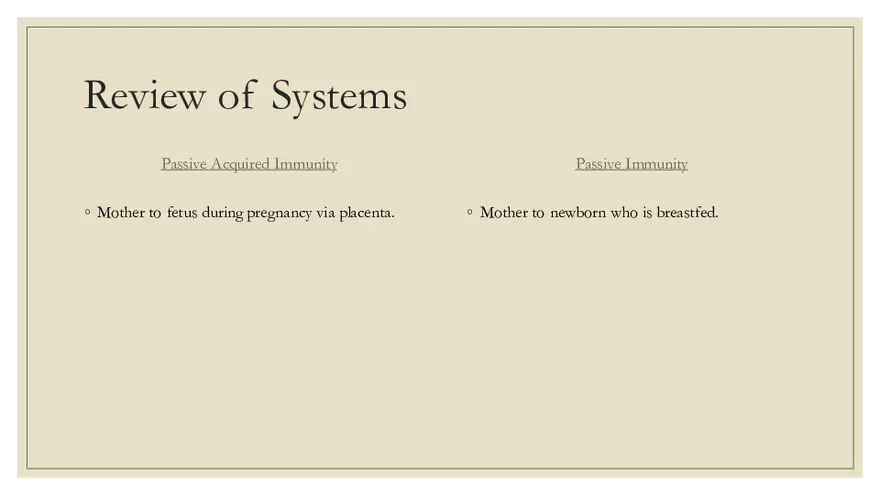 Review of Systems

Passive Acquired Immunity

◦ Mother to fetus during pregnancy via placenta.

Passive Immunity

◦ Mother to newborn who is breastfed.